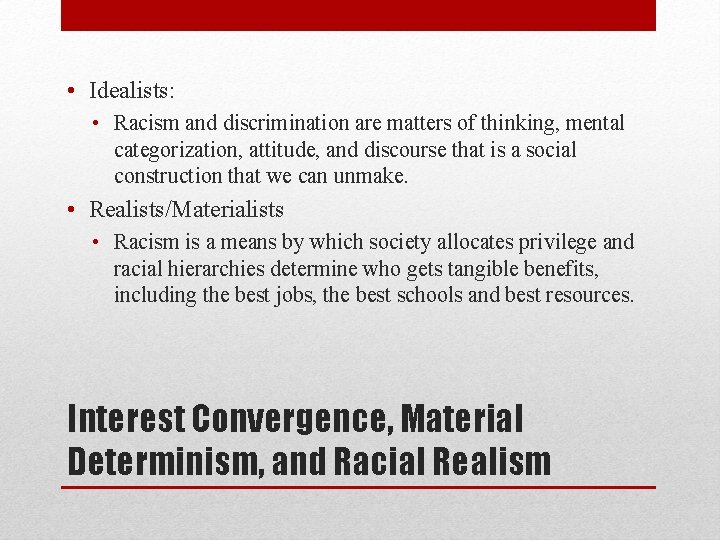 • Idealists:

• Racism and discrimination are matters of thinking, mental categorization, attitude, and discourse that is a social construction that we can unmake.

• Realists/Materialists

• Racism is a means by which society allocates privilege and racial hierarchies determine who gets tangible benefits, including the best jobs, the best schools and best resources.

Interest Convergence, Material Determinism, and Racial Realism